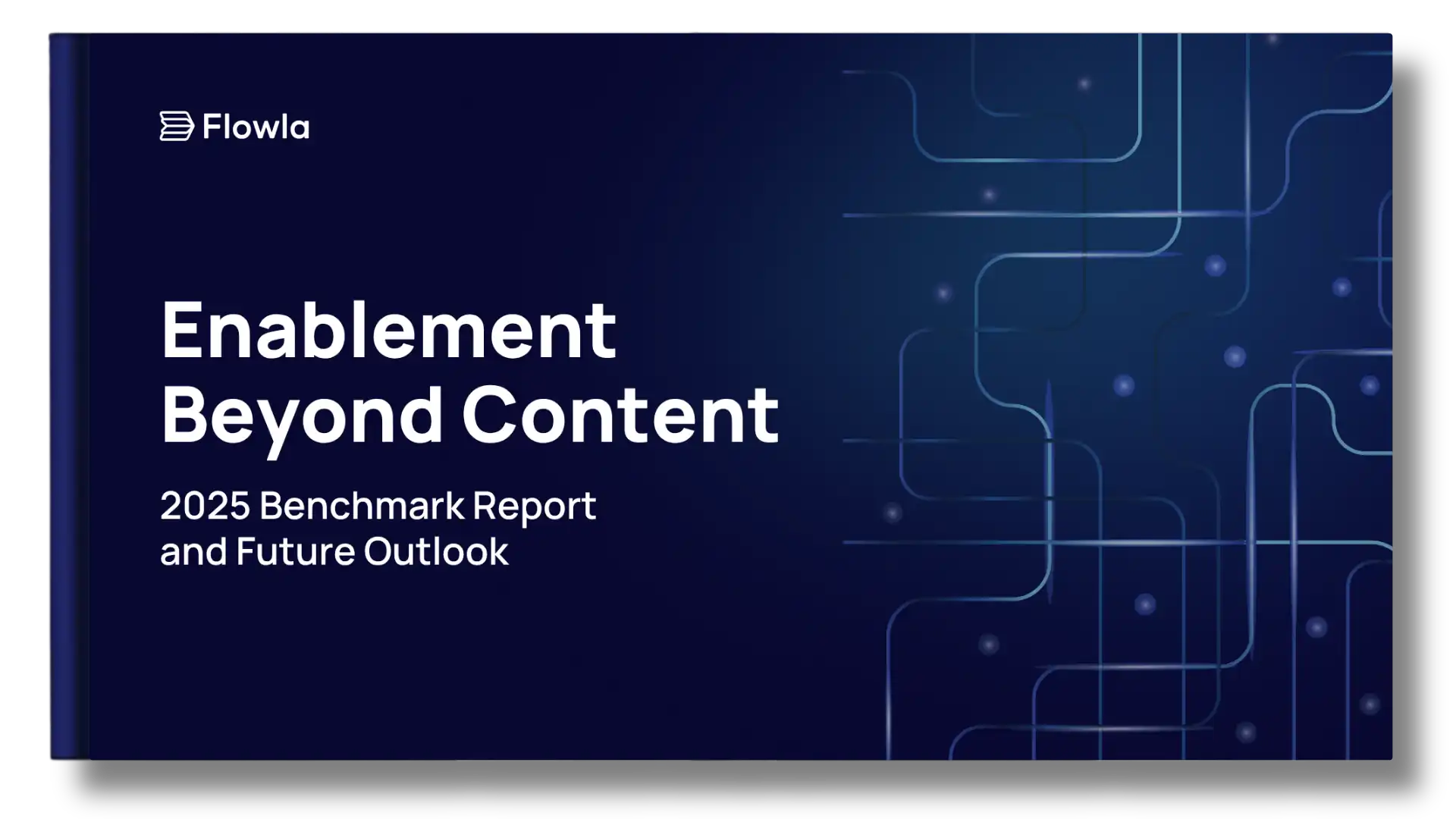 Flowla

Enablement Beyond Content

2025 Benchmark Report and Future Outlook